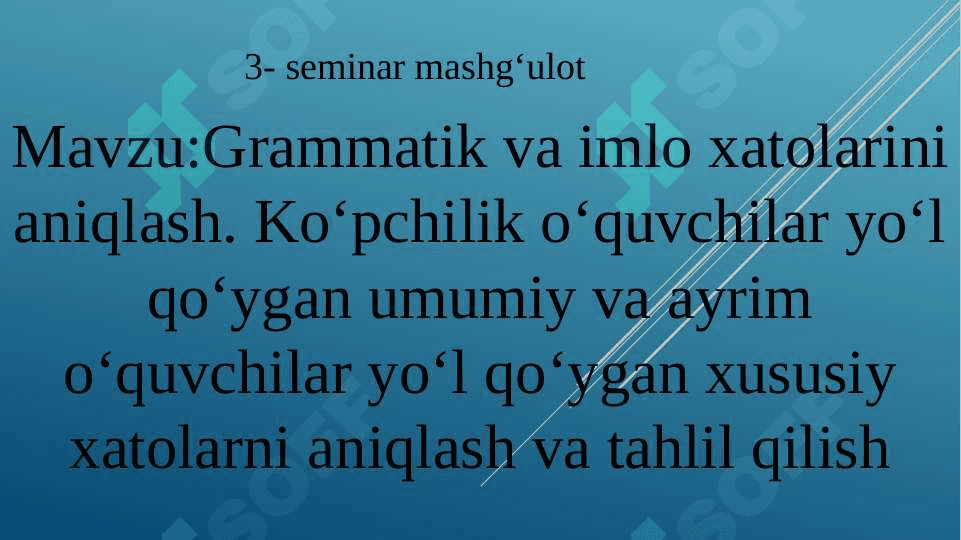 3- seminar mashg‘ulot

Mavzu:Grammatik va imlo xatolarini aniqlash. Ko‘pchilik o‘quvchilar yo‘l qo‘ygan umumiy va ayrim o‘quvchilar yo‘l qo‘ygan xususiy xatolarni aniqlash va tahlil qilish